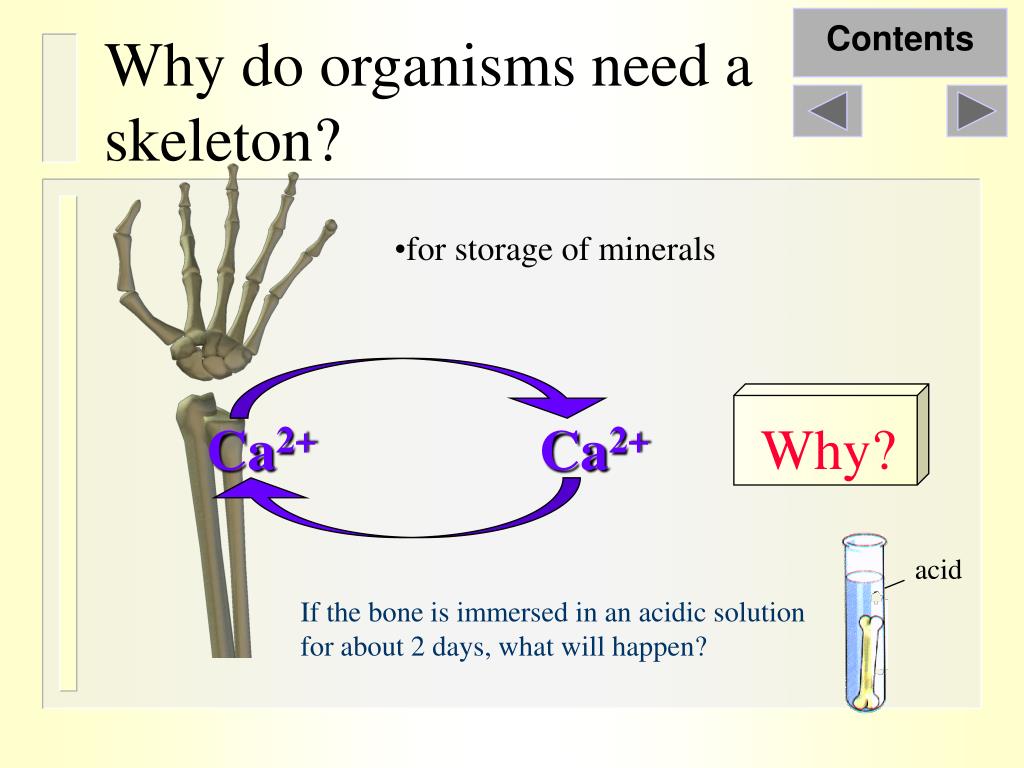 Why do organisms need a skeleton?

Contents

•for storage of minerals

$Ca^{2+}$

$Ca^{2+}$

Why?

acid

If the bone is immersed in an acidic solution for about 2 days, what will happen?